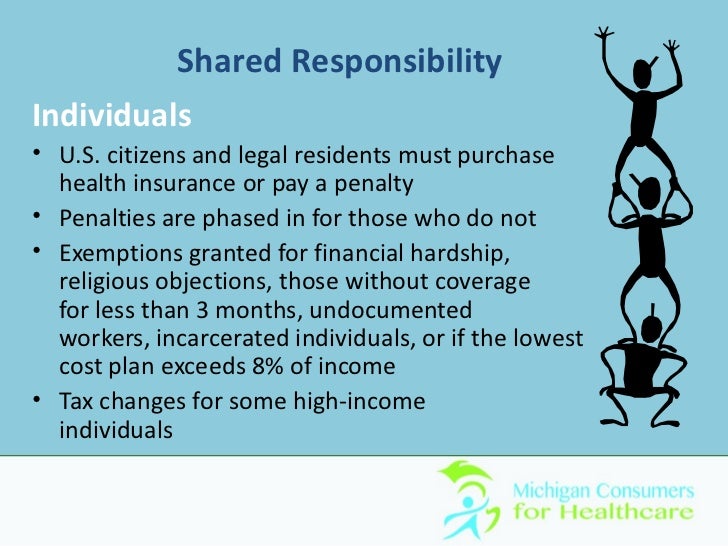 Shared Responsibility

Individuals

• U.S. citizens and legal residents must purchase health insurance or pay a penalty
• Penalties are phased in for those who do not
• Exemptions granted for financial hardship, religious objections, those without coverage for less than 3 months, undocumented workers, incarcerated individuals, or if the lowest cost plan exceeds 8% of income
• Tax changes for some high-income individuals

Michigan Consumers for Healthcare